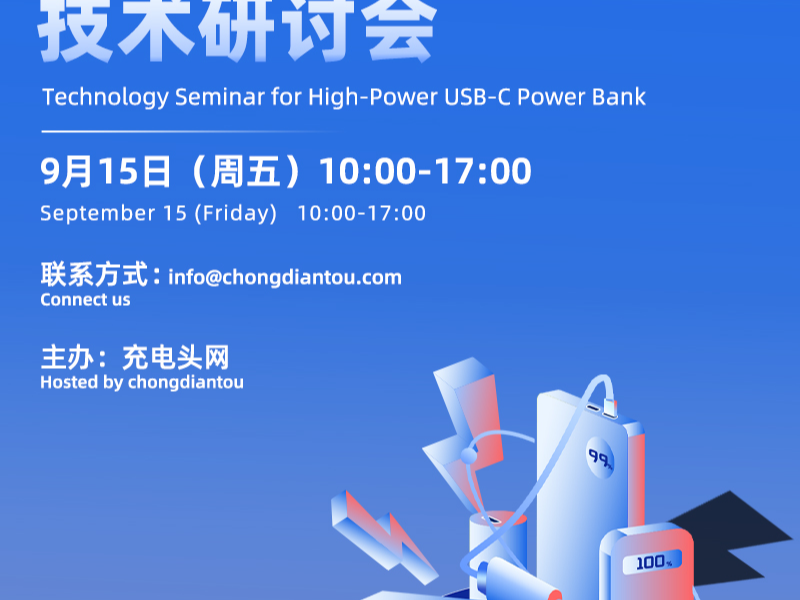 技术研讨会

Technology Seminar for High-Power USB-C Power Bank

9月15日（周五）10:00-17:00

September 15 (Friday) 10:00-17:00

联系方式：info@chongdiantou.com
Connect us

主办：充电头网
Hosted by chongdiantou

99%

100%